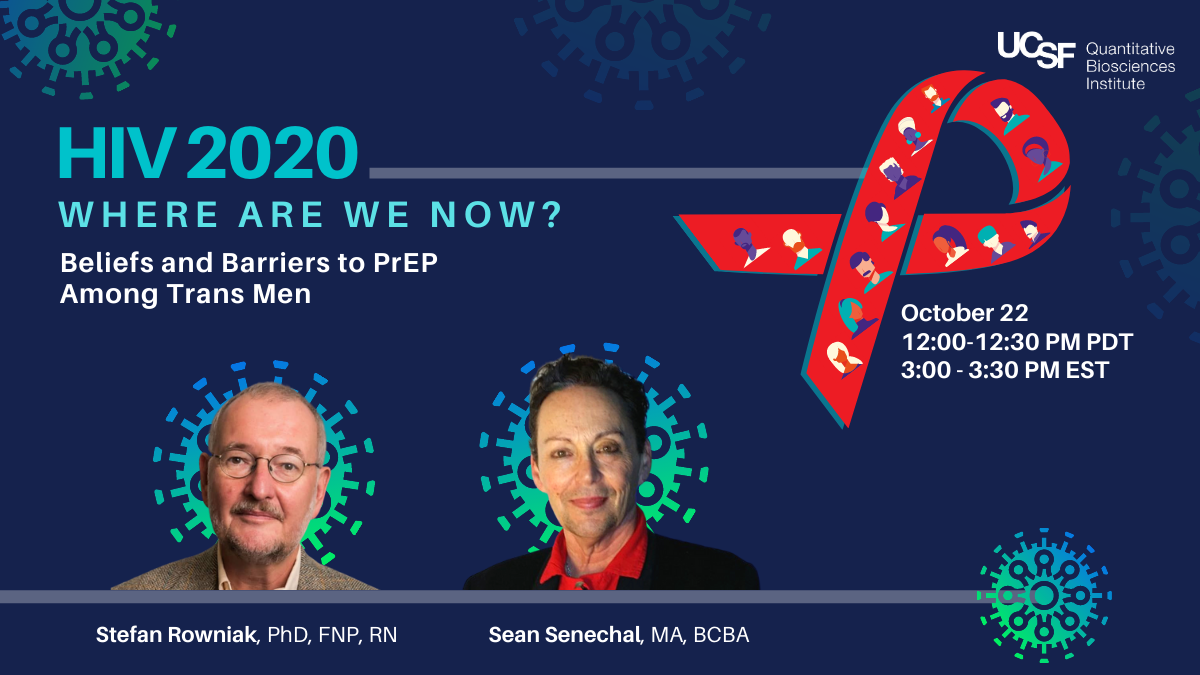 UCSF Quantitative Biosciences Institute

HIV 2020
WHERE ARE WE NOW?
Beliefs and Barriers to PrEP Among Trans Men

October 22
12:00-12:30 PM PDT
3:00 - 3:30 PM EST

Stefan Rowniak, PhD, FNP, RN

Sean Senechal, MA, BCBA